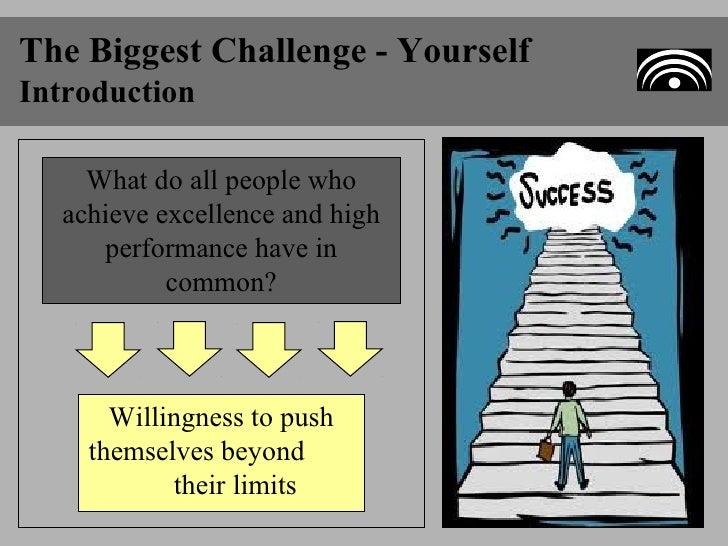 The Biggest Challenge - Yourself
Introduction

What do all people who achieve excellence and high performance have in common?

Willingness to push themselves beyond their limits

SUCCESS